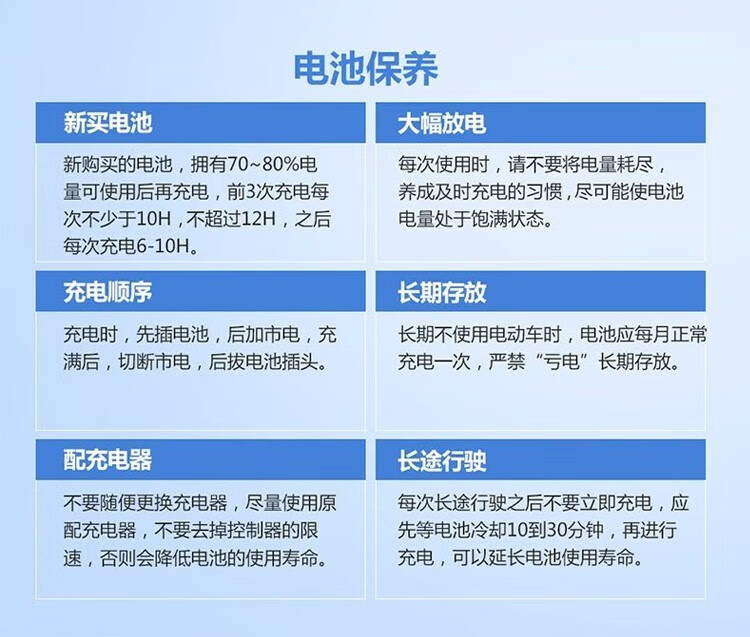 电池保养

新买电池

新购买的电池，拥有70~80%电量可使用后再充电，前3次充电每次不少于10H，不超过12H，之后每次充电6-10H。

大幅放电

每次使用时，请不要将电量耗尽，养成及时充电的习惯，尽可能使电池电量处于饱满状态。

充电顺序

充电时，先插电池，后加市电，充满后，切断市电，后拔电池插头。

长期存放

长期不使用电动车时，电池应每月正常充电一次，严禁“亏电”长期存放。

配充电器

不要随便更换充电器，尽量使用原配充电器，不要去掉控制器的限速，否则会降低电池的使用寿命。

长途行驶

每次长途行驶之后不要立即充电，应先等电池冷却10到30分钟，再进行充电，可以延长电池使用寿命。